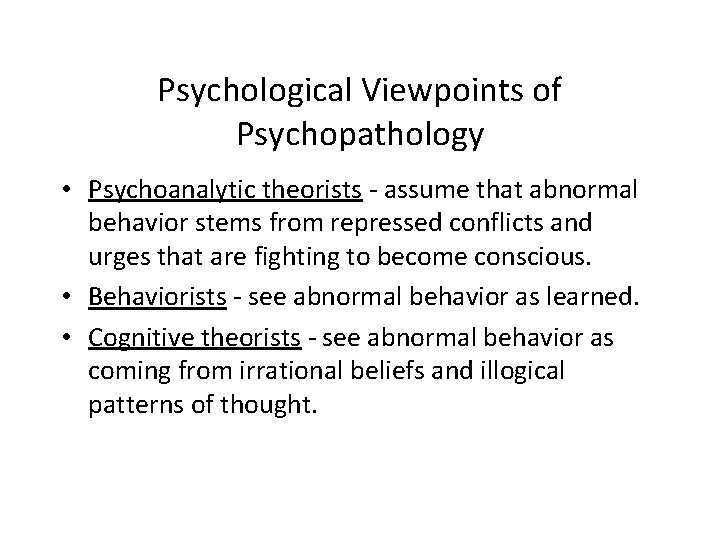 Psychological Viewpoints of Psychopathology

• Psychoanalytic theorists - assume that abnormal behavior stems from repressed conflicts and urges that are fighting to become conscious.

• Behaviorists - see abnormal behavior as learned.

• Cognitive theorists - see abnormal behavior as coming from irrational beliefs and illogical patterns of thought.